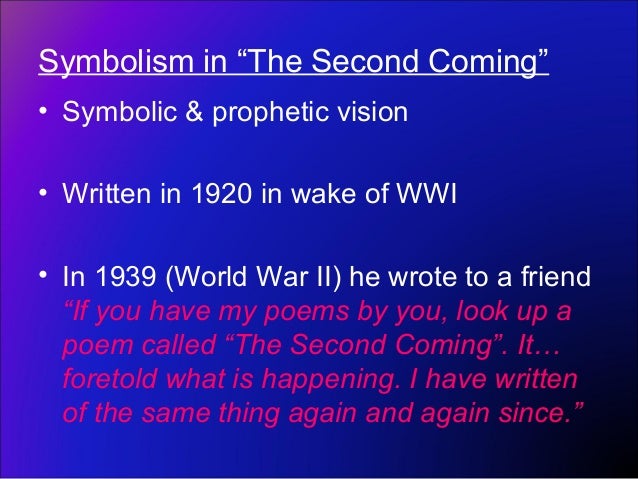 Symbolism in “The Second Coming”

• Symbolic & prophetic vision

• Written in 1920 in wake of WWI

• In 1939 (World War II) he wrote to a friend “If you have my poems by you, look up a poem called “The Second Coming”. It… foretold what is happening. I have written of the same thing again and again since.”